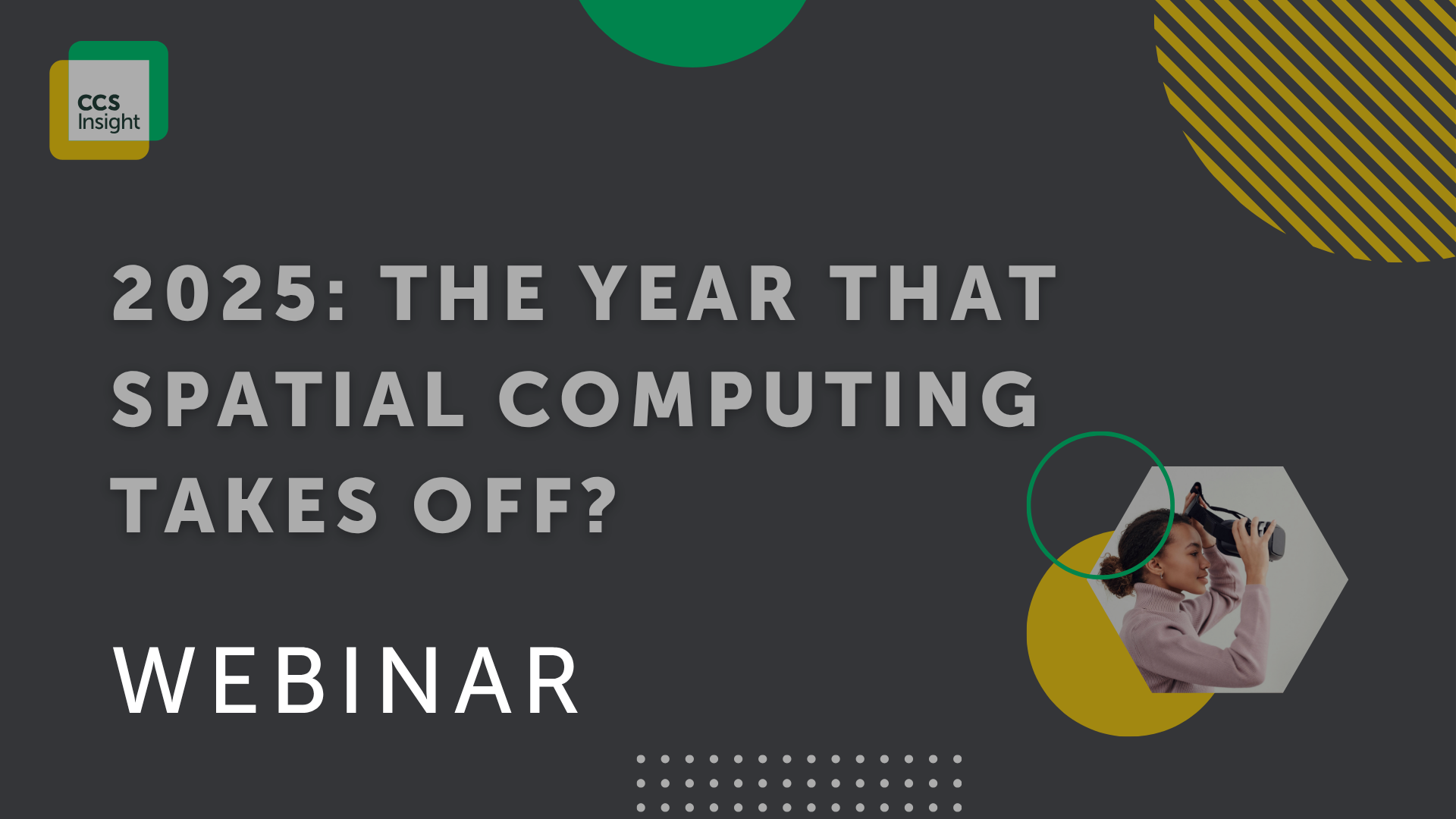 CCS Insight

2025: THE YEAR THAT SPATIAL COMPUTING TAKES OFF?

WEBINAR